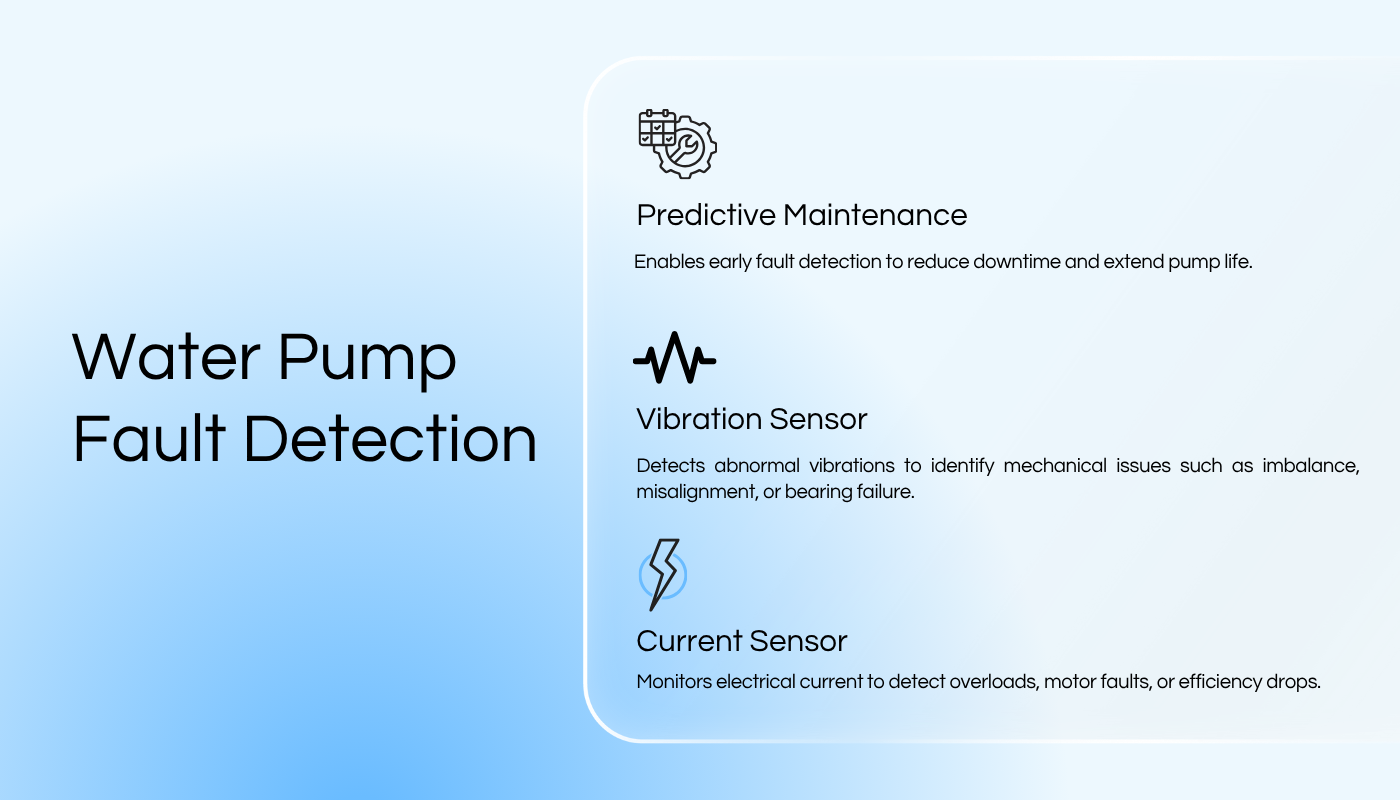 Water Pump Fault Detection

Predictive Maintenance

Enables early fault detection to reduce downtime and extend pump life.

Vibration Sensor

Detects abnormal vibrations to identify mechanical issues such as imbalance, misalignment, or bearing failure.

Current Sensor

Monitors electrical current to detect overloads, motor faults, or efficiency drops.